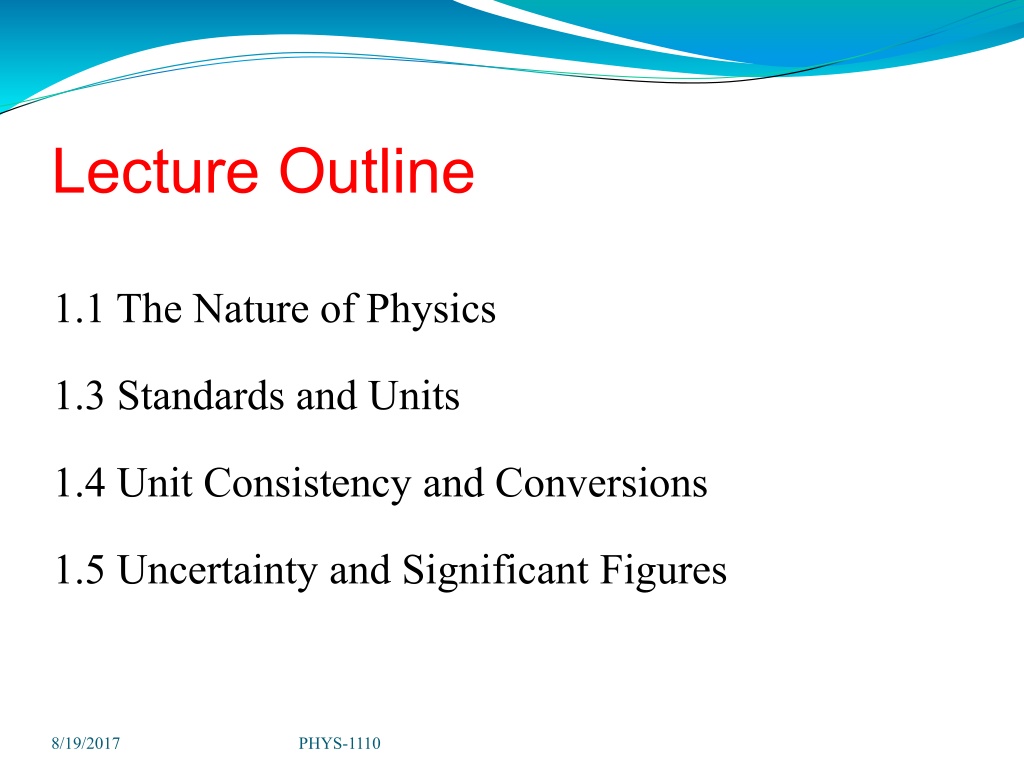 Lecture Outline

1.1 The Nature of Physics

1.3 Standards and Units

1.4 Unit Consistency and Conversions

1.5 Uncertainty and Significant Figures

8/19/2017

PHYS-1110